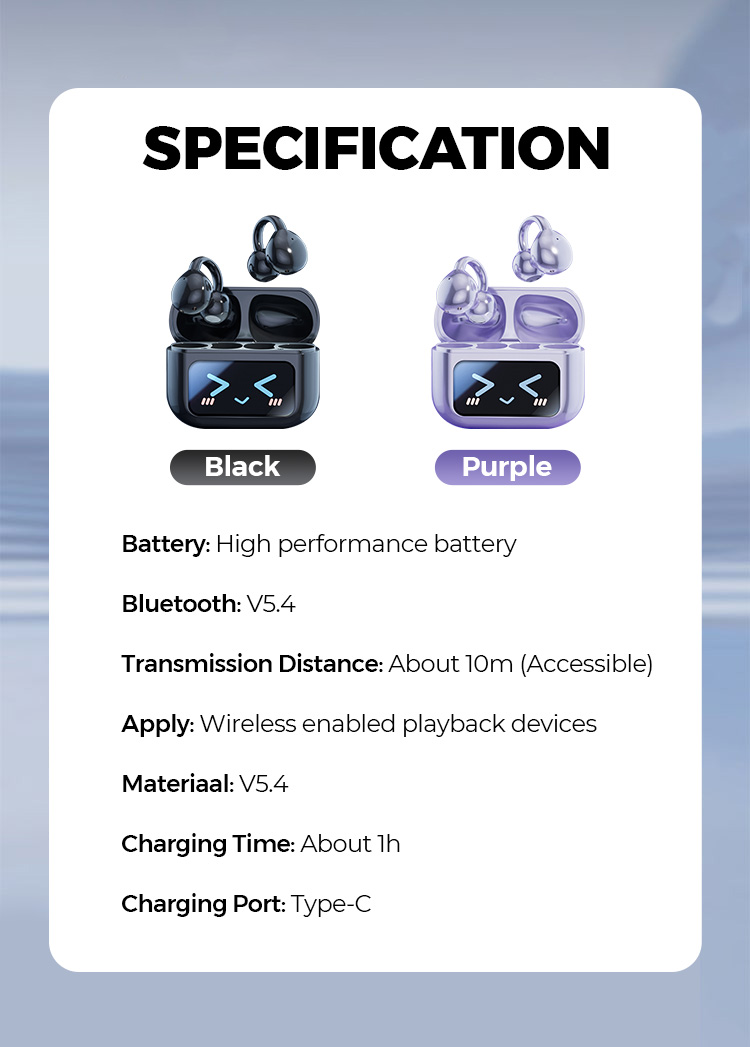 SPECIFICATION

Black

Purple

Battery: High performance battery

Bluetooth: V5.4

Transmission Distance: About 10m (Accessible)

Apply: Wireless enabled playback devices

Materiaal: V5.4

Charging Time: About 1h

Charging Port: Type-C